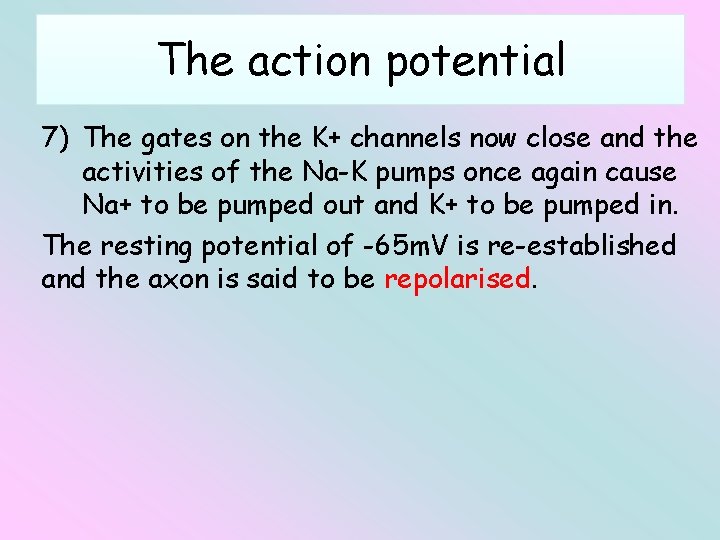 The action potential

7) The gates on the K+ channels now close and the activities of the Na-K pumps once again cause Na+ to be pumped out and K+ to be pumped in.

The resting potential of -65mV is re-established and the axon is said to be repolarised.